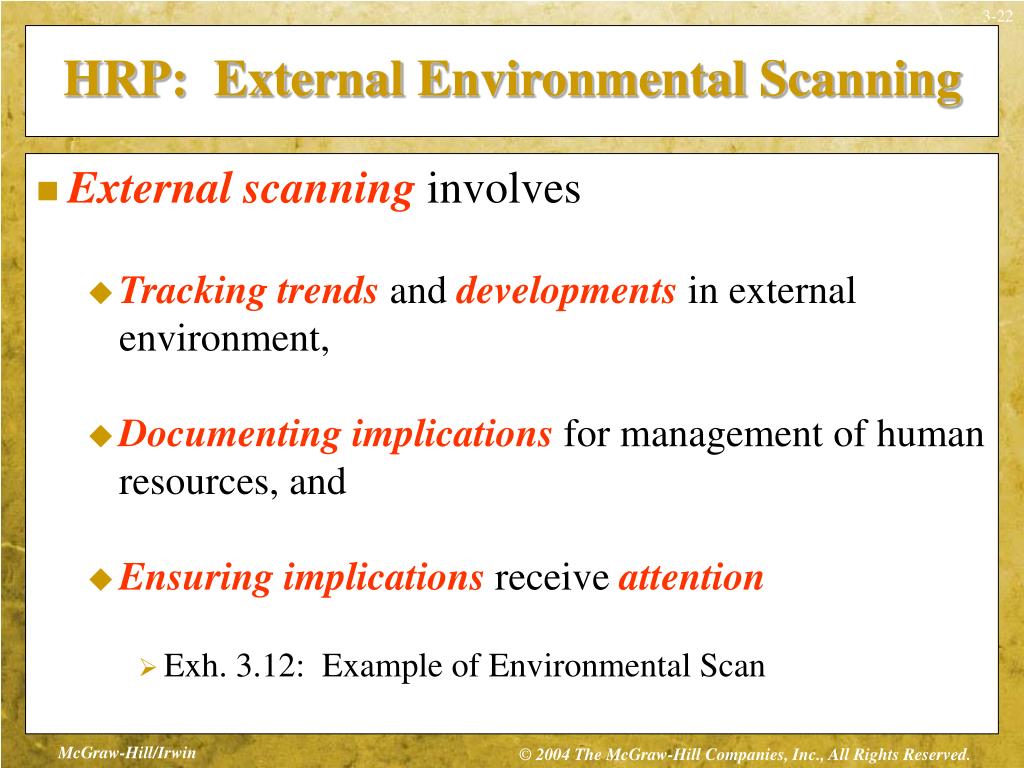 3-22

HRP: External Environmental Scanning

External scanning involves

Tracking trends and developments in external environment,

Documenting implications for management of human resources, and

Ensuring implications receive attention

Exh. 3.12: Example of Environmental Scan

McGraw-Hill/Irwin

© 2004 The McGraw-Hill Companies, Inc., All Rights Reserved.